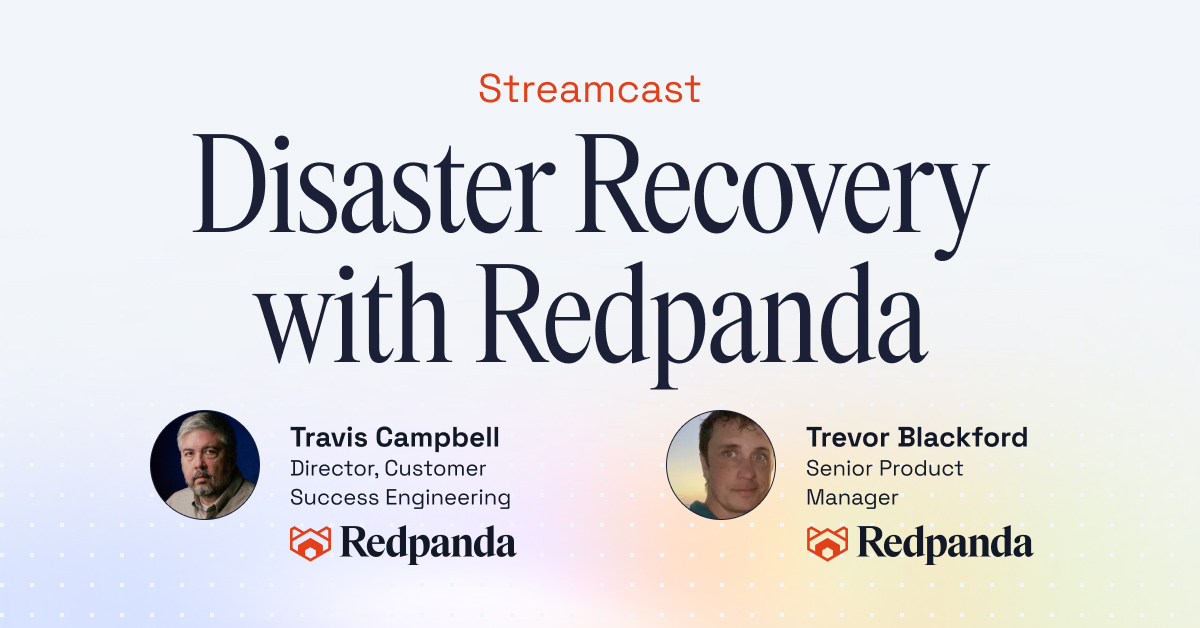 Streamcast

Disaster Recovery with Redpanda

Travis Campbell
Director, Customer Success Engineering
Redpanda

Trevor Blackford
Senior Product Manager
Redpanda